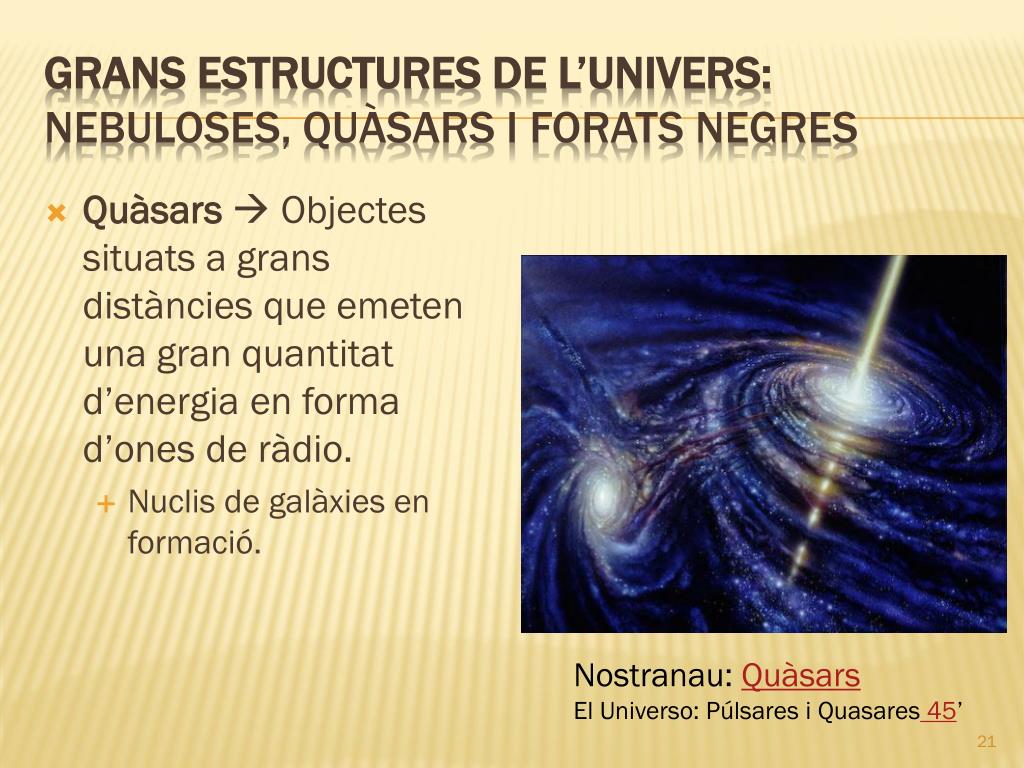 GRANS ESTRUCTURES DE L'UNIVERS: NEBULOSES, QUÀSARS I FORATS NEGRES

Quàsars → Objectes situats a grans distàncies que emeten una gran quantitat d'energia en forma d'ones de ràdio.

Nuclis de galàxies en formació.

Nostranau: Quàsars
El Universo: Púlsares i Quasares 45'

21